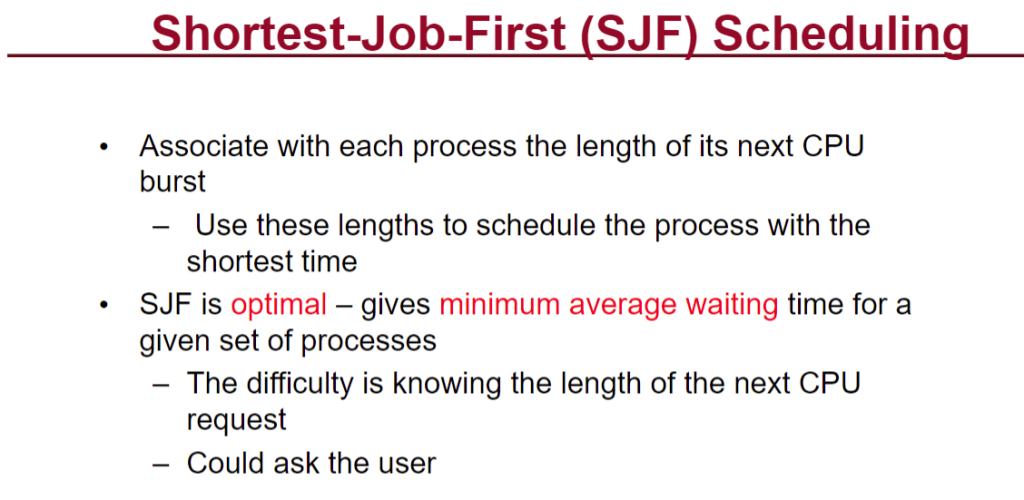 Shortest-Job-First (SJF) Scheduling

• Associate with each process the length of its next CPU burst
  – Use these lengths to schedule the process with the shortest time
• SJF is optimal – gives minimum average waiting time for a given set of processes
  – The difficulty is knowing the length of the next CPU request
  – Could ask the user